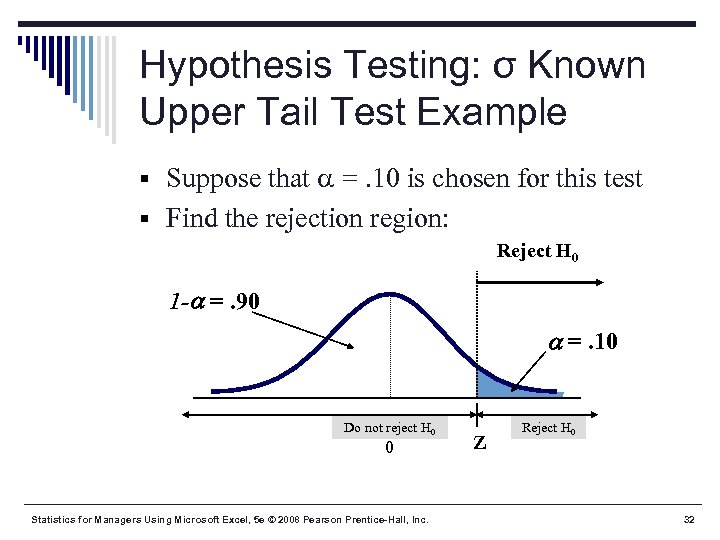 Hypothesis Testing: σ Known
Upper Tail Test Example

▪ Suppose that $\alpha = .10$ is chosen for this test
▪ Find the rejection region:

Reject $H_0$

$1-\alpha = .90$

$\alpha = .10$

Do not reject $H_0$

Reject $H_0$

0

Z

Statistics for Managers Using Microsoft Excel, 5e © 2008 Pearson Prentice-Hall, Inc.

32